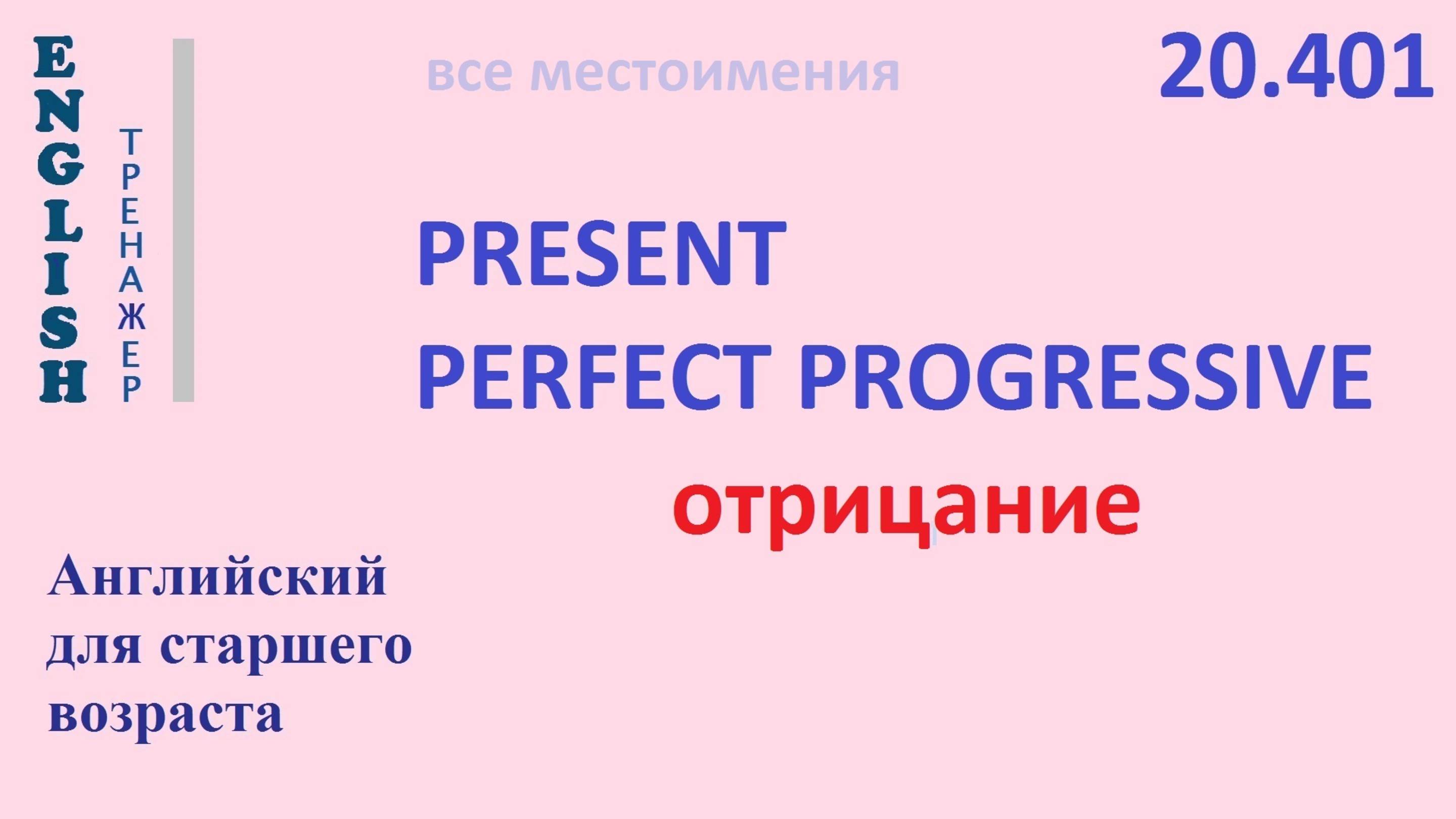 ENGLISH

ТРЕНАЖЕР

все местоимения

20.401

PRESENT
PERFECT PROGRESSIVE
отрицание

Английский для старшего возраста